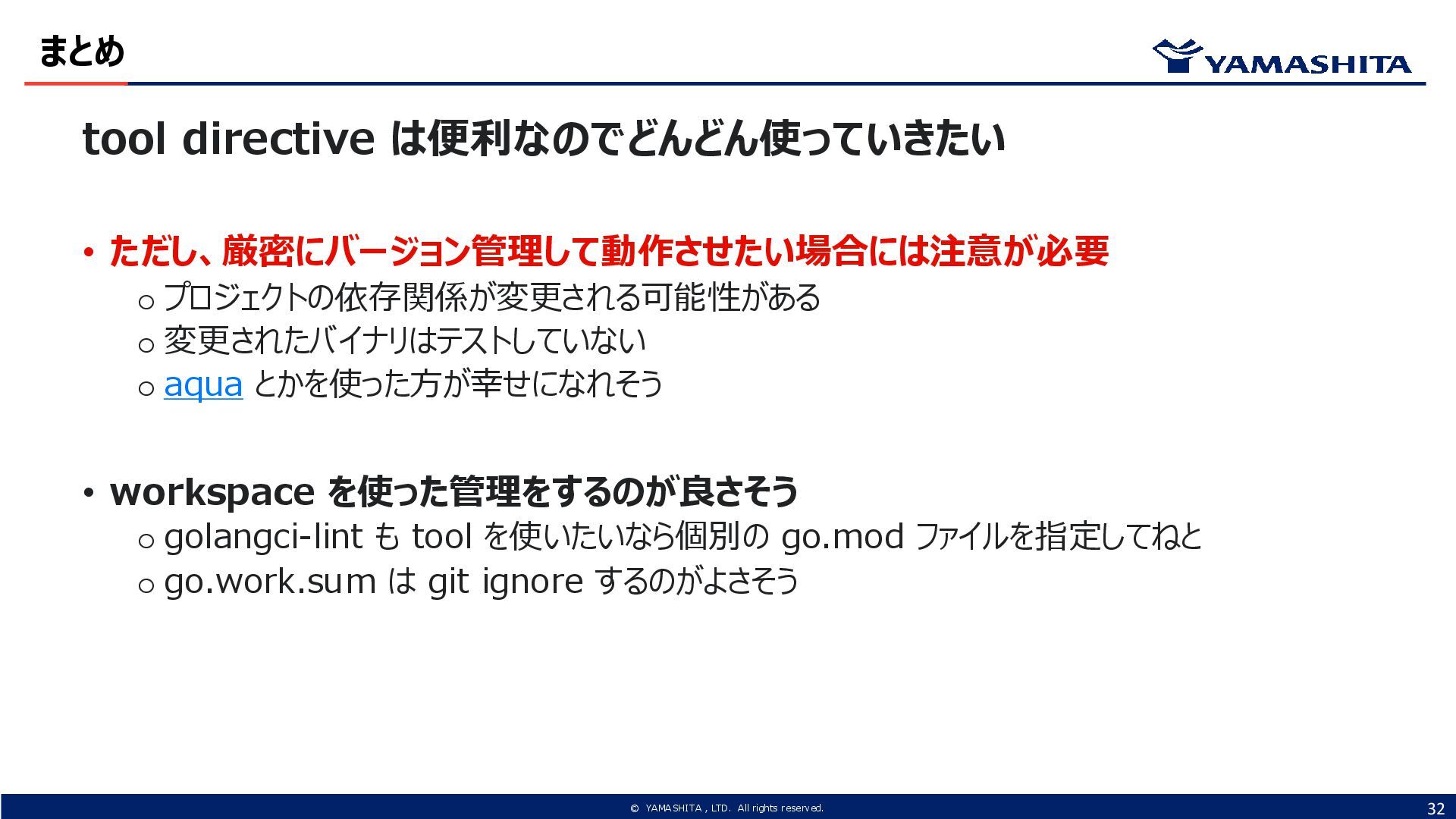 まとめ

YAMASHITA

tool directive は便利なのでどんどん使っていきたい

• ただし、厳密にバージョン管理して動作させたい場合には注意が必要
  ○ プロジェクトの依存関係が変更される可能性がある
  ○ 変更されたバイナリはテストしていない
  ○ aqua とかを使った方が幸せになれそう

• workspace を使った管理をするのが良さそう
  ○ golangci-lint も tool を使いたいなら個別の go.mod ファイルを指定してねと
  ○ go.work.sum は git ignore するのがよさそう

© YAMASHITA , LTD. All rights reserved.

32